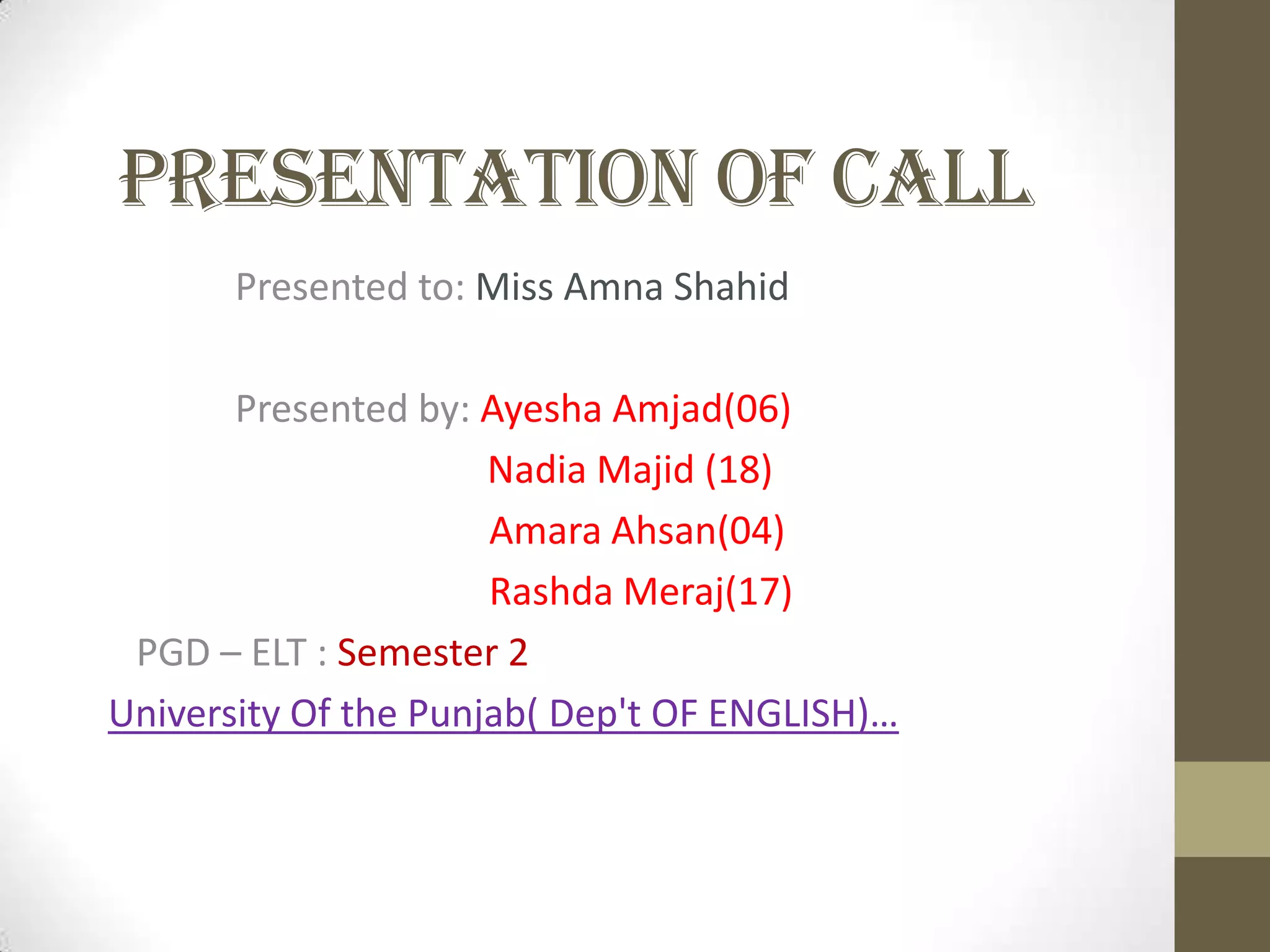 PRESENTATION OF CALL

Presented to: Miss Amna Shahid

Presented by: Ayesha Amjad(06)
Nadia Majid (18)
Amara Ahsan(04)
Rashda Meraj(17)

PGD – ELT : Semester 2

University Of the Punjab( Dep't OF ENGLISH)...